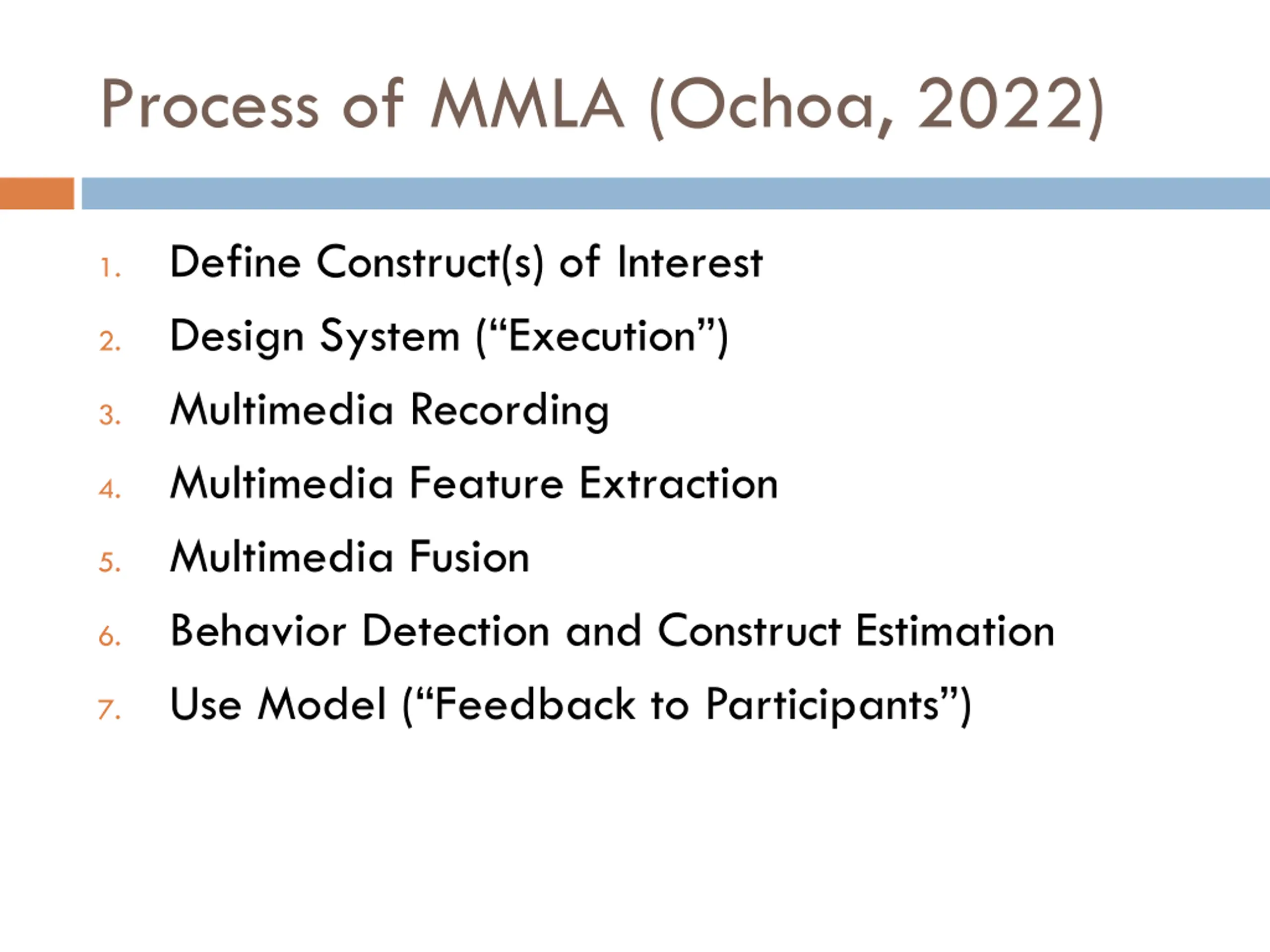 Process of MMLA (Ochoa, 2022)

1. Define Construct(s) of Interest
2. Design System (“Execution”)
3. Multimedia Recording
4. Multimedia Feature Extraction
5. Multimedia Fusion
6. Behavior Detection and Construct Estimation
7. Use Model (“Feedback to Participants”)